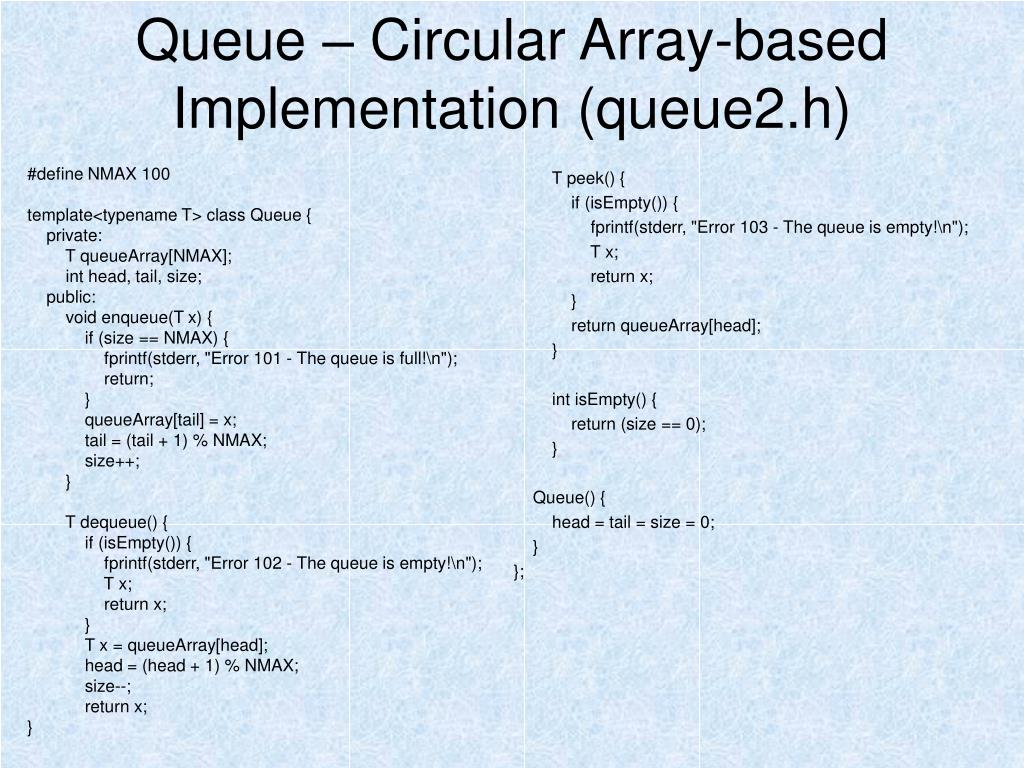 Queue – Circular Array-based Implementation (queue2.h)

#define NMAX 100

template<typename T> class Queue {
    private:
        T queueArray[NMAX];
        int head, tail, size;
    public:
        void enqueue(T x) {
            if (size == NMAX) {
                fprintf(stderr, "Error 101 - The queue is full!\n");
                return;
            }
            queueArray[tail] = x;
            tail = (tail + 1) % NMAX;
            size++;
        }

        T dequeue() {
            if (isEmpty()) {
                fprintf(stderr, "Error 102 - The queue is empty!\n");
                T x;
                return x;
            }
            T x = queueArray[head];
            head = (head + 1) % NMAX;
            size--;
            return x;
}

        T peek() {
            if (isEmpty()) {
                fprintf(stderr, "Error 103 - The queue is empty!\n");
                T x;
                return x;
            }
            return queueArray[head];
        }

        int isEmpty() {
            return (size == 0);
        }

    Queue() {
        head = tail = size = 0;
    }
};